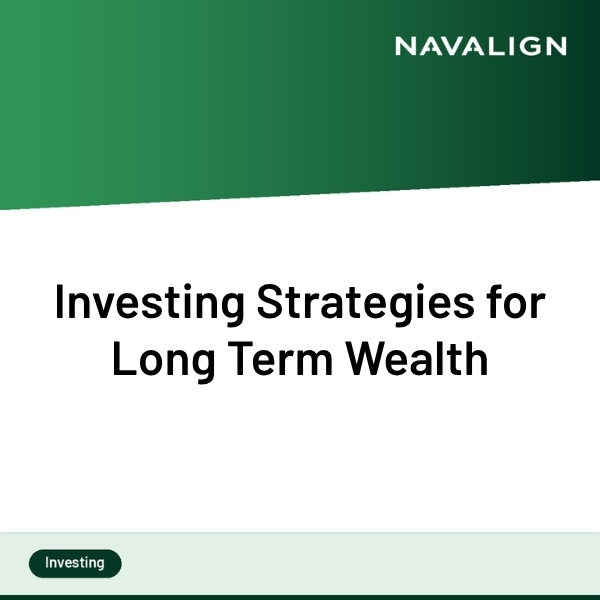 NAVALIGN

Investing Strategies for Long Term Wealth

Investing